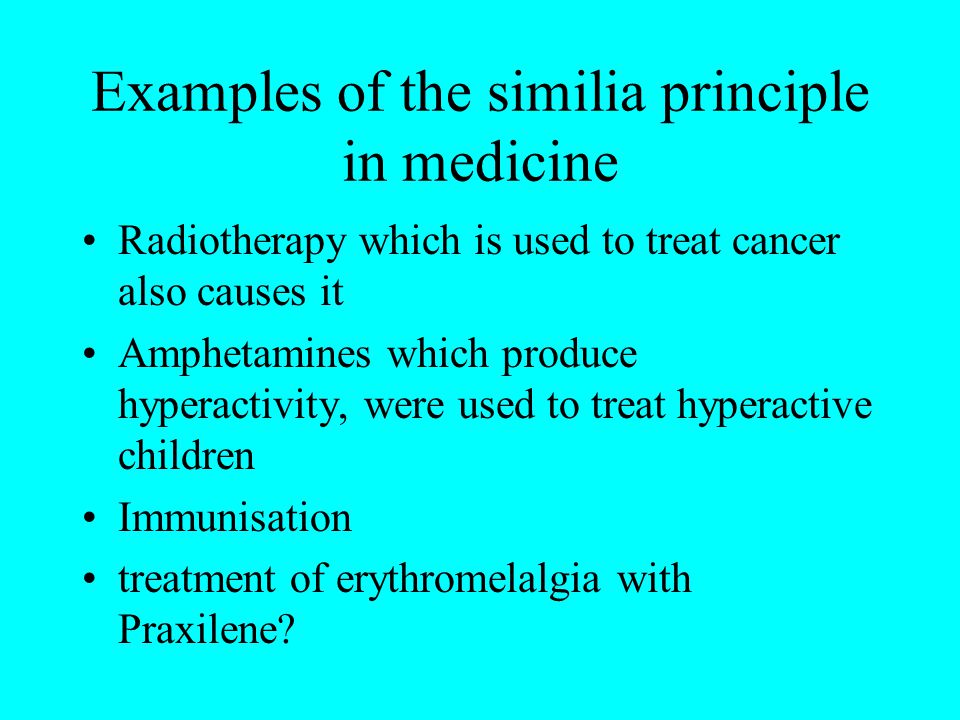 Examples of the similia principle in medicine

• Radiotherapy which is used to treat cancer also causes it
• Amphetamines which produce hyperactivity, were used to treat hyperactive children
• Immunisation
• treatment of erythromelalgia with Praxilene?